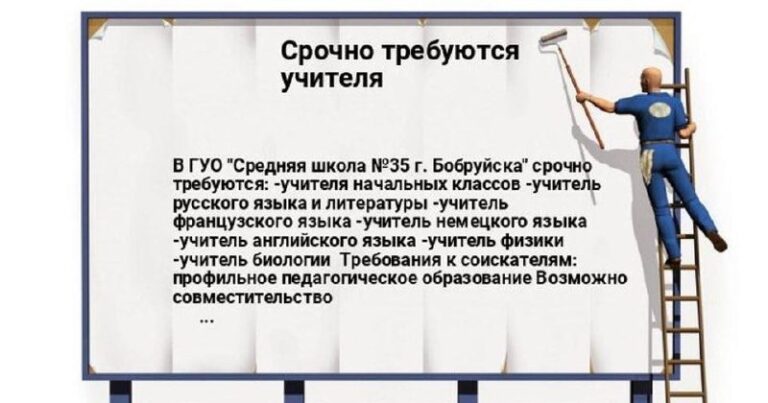 Срочно требуются учителя

В ГУО "Средняя школа №35 г. Бобруйска" срочно требуются: -учителя начальных классов -учитель русского языка и литературы -учитель французского языка -учитель немецкого языка -учитель английского языка -учитель физики -учитель биологии Требования к соискателям: профильное педагогическое образование Возможно совместительство

...